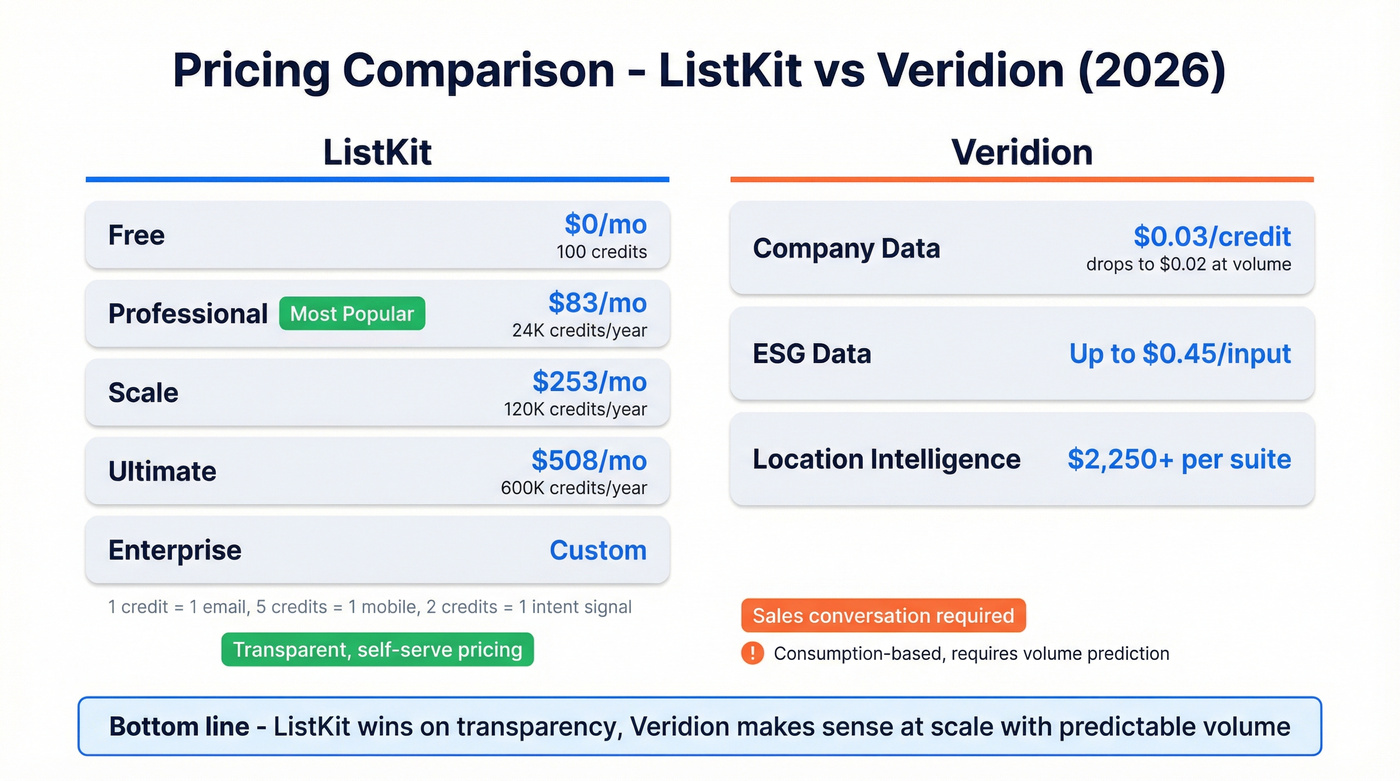 Pricing Comparison - ListKit vs Veridion (2026)

ListKit

Free $0/mo 100 credits

Professional Most Popular $83/mo 24K credits/year

Scale $253/mo 120K credits/year

Ultimate $508/mo 600K credits/year

Enterprise Custom

1 credit = 1 email, 5 credits = 1 mobile, 2 credits = 1 intent signal

Transparent, self-serve pricing

Veridion

Company Data $0.03/credit drops to $0.02 at volume

ESG Data Up to $0.45/input

Location Intelligence $2,250+ per suite

Sales conversation required

! Consumption-based, requires volume prediction

Bottom line - ListKit wins on transparency, Veridion makes sense at scale with predictable volume